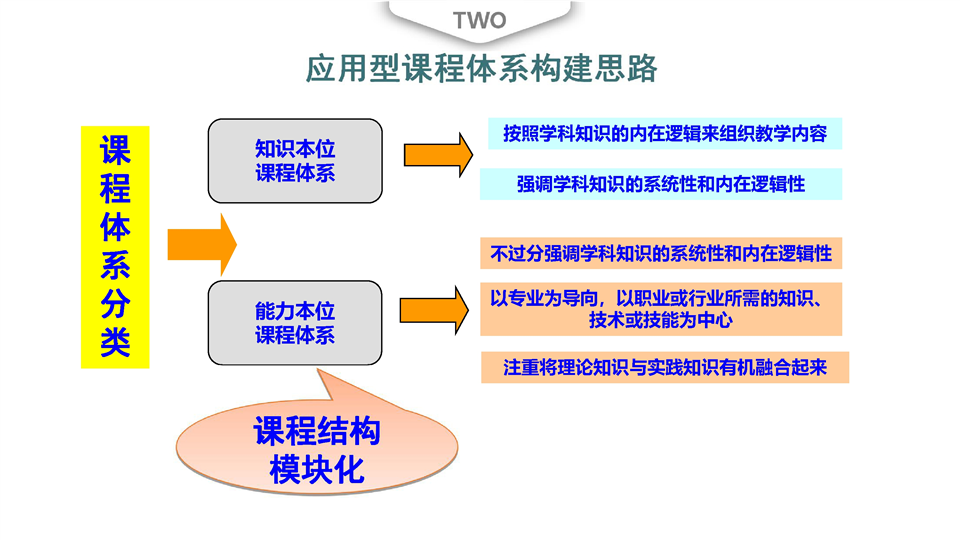 TWO

应用型课程体系构建思路

课程体系分类

知识本位课程体系

按照学科知识的内在逻辑来组织教学内容

强调学科知识的系统性和内在逻辑性

能力本位课程体系

不过分强调学科知识的系统性和内在逻辑性

以专业为导向，以职业或行业所需的知识、技术或技能为中心

注重将理论知识与实践知识有机融合起来

课程结构模块化